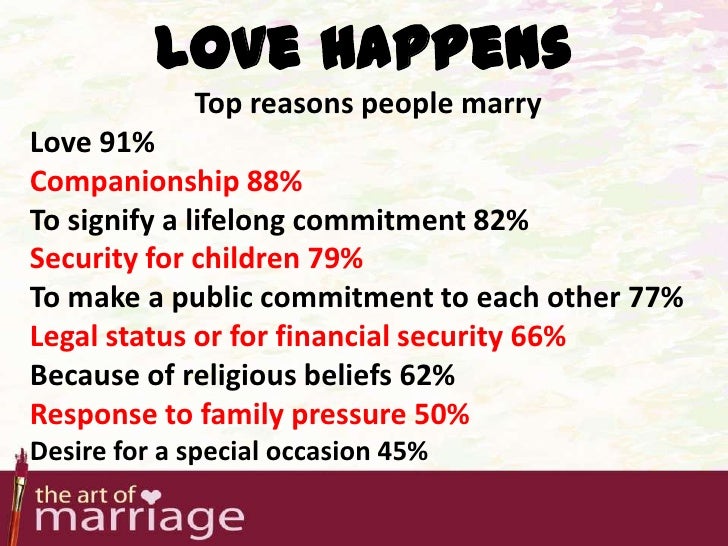 LOVE HAPPENS

Top reasons people marry

Love 91%

Companionship 88%

To signify a lifelong commitment 82%

Security for children 79%

To make a public commitment to each other 77%

Legal status or for financial security 66%

Because of religious beliefs 62%

Response to family pressure 50%

Desire for a special occasion 45%

the art of marriage